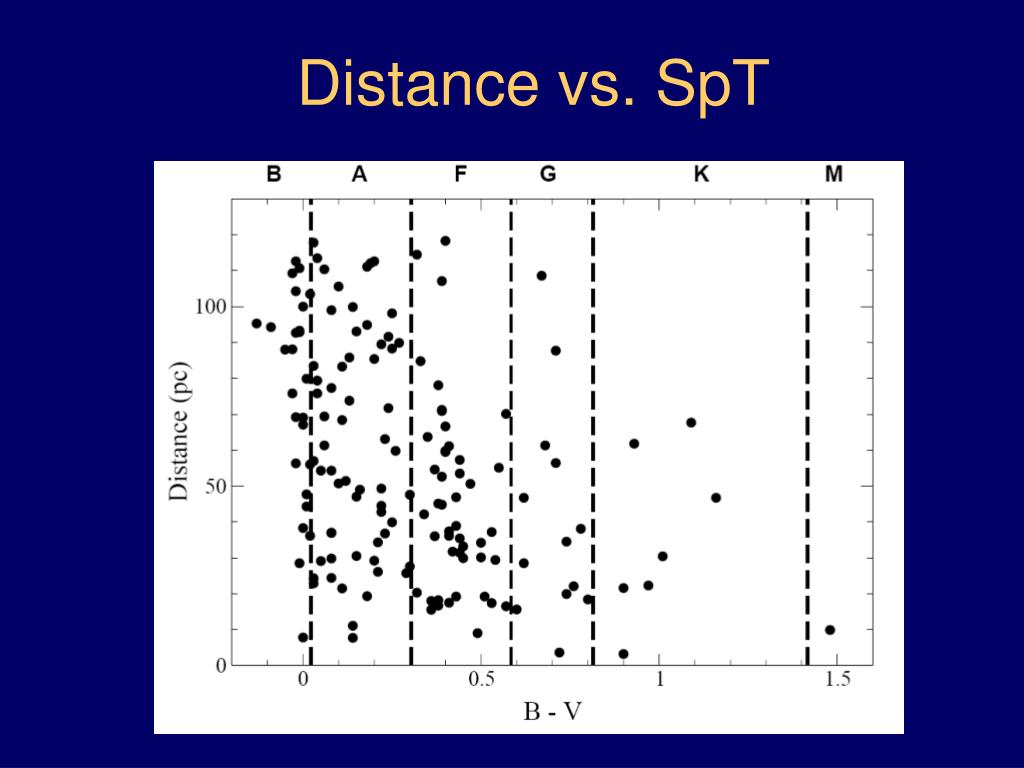 Distance vs. SpT

B A F G K M

Distance (pc)

100

50

0

0 0.5 1 1.5

B - V